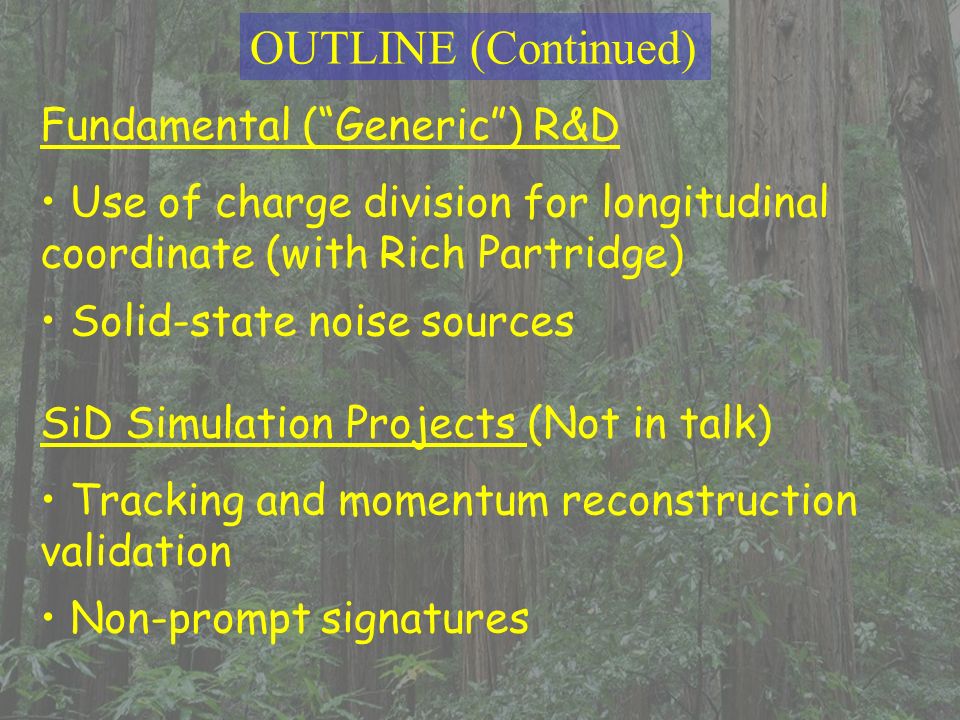 OUTLINE (Continued)

Fundamental (“Generic”) R&D

• Use of charge division for longitudinal coordinate (with Rich Partridge)

• Solid-state noise sources

SiD Simulation Projects (Not in talk)

• Tracking and momentum reconstruction validation

• Non-prompt signatures